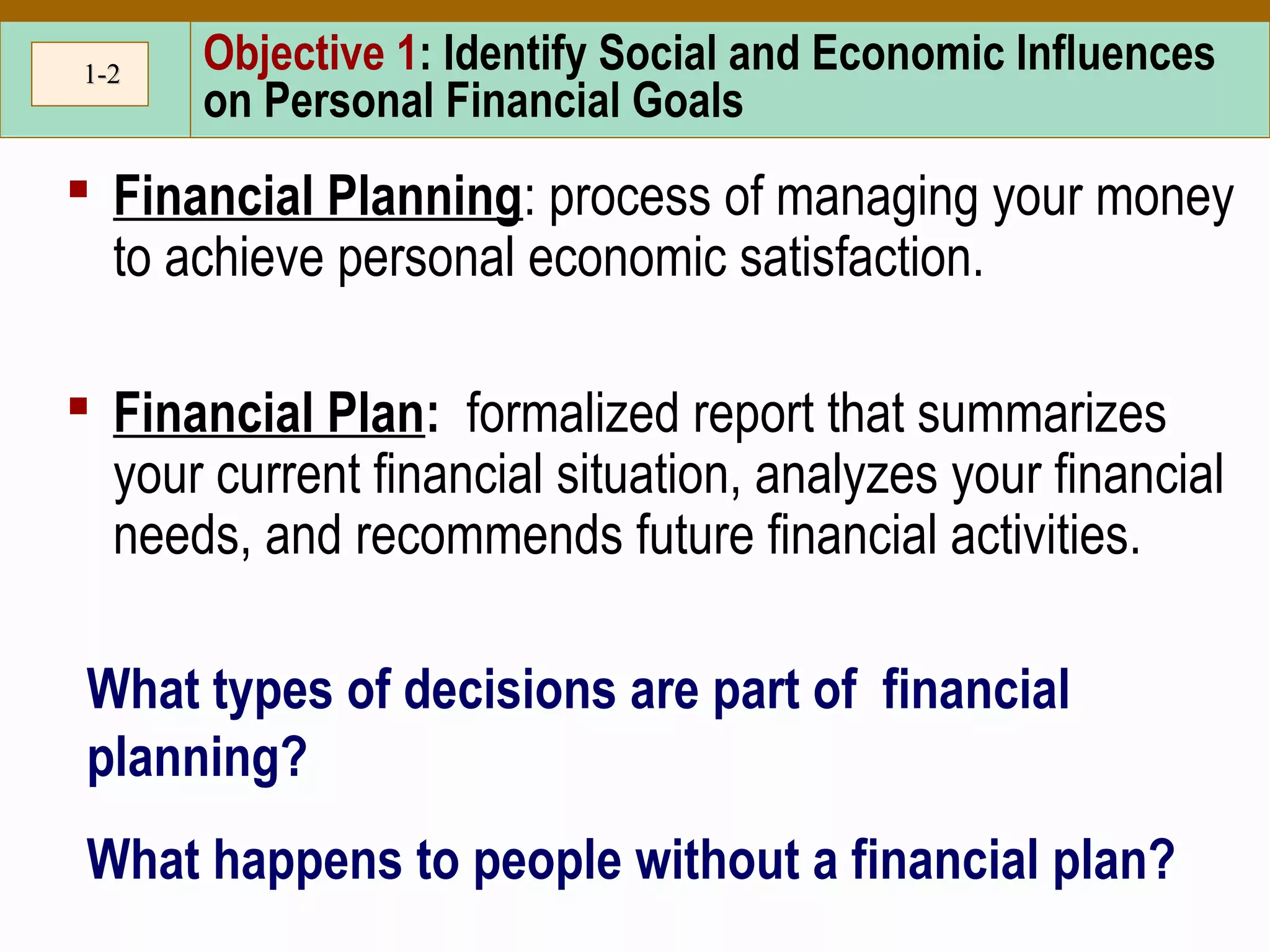 1-2

Objective 1: Identify Social and Economic Influences on Personal Financial Goals

▪ Financial Planning: process of managing your money to achieve personal economic satisfaction.

▪ Financial Plan: formalized report that summarizes your current financial situation, analyzes your financial needs, and recommends future financial activities.

What types of decisions are part of financial planning?

What happens to people without a financial plan?